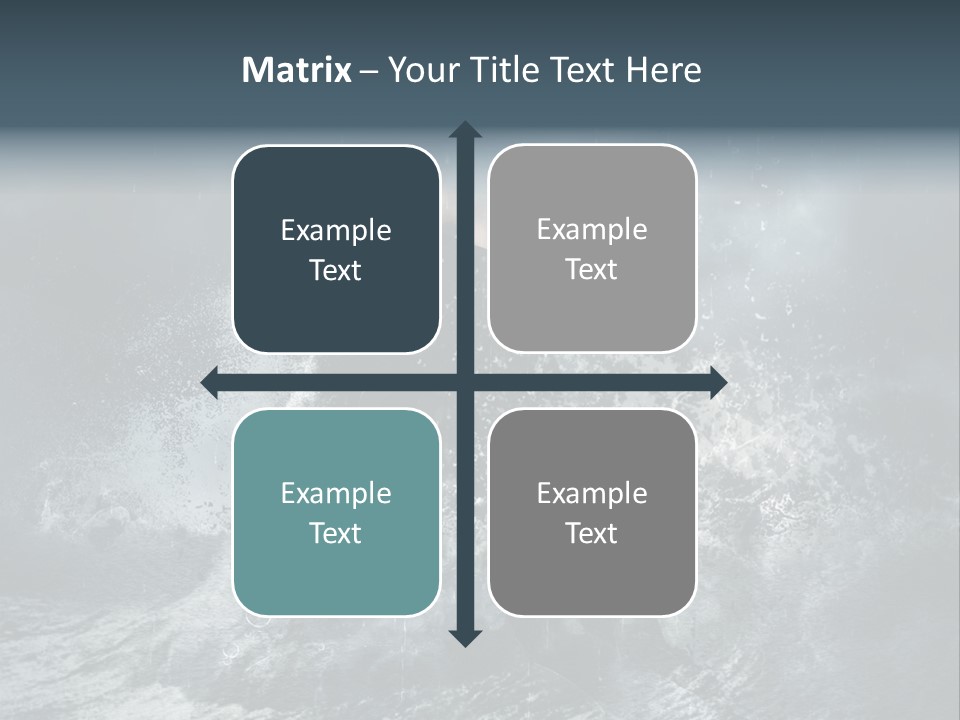 Matrix – Your Title Text Here

Example Text

Example Text

Example Text

Example Text